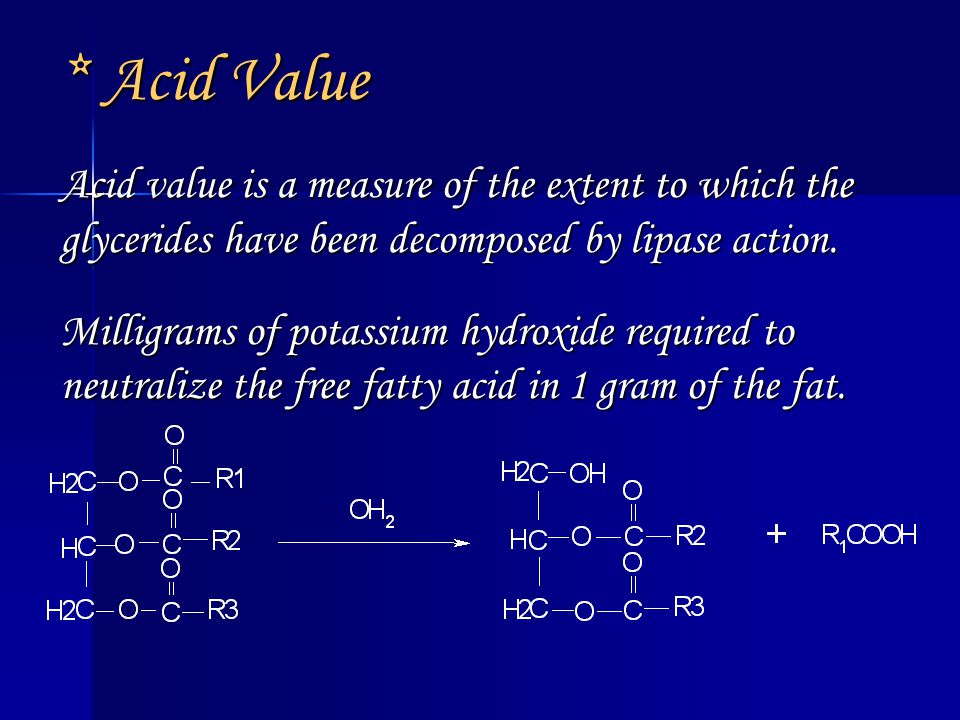 * Acid Value

Acid value is a measure of the extent to which the glycerides have been decomposed by lipase action.

Milligrams of potassium hydroxide required to neutralize the free fatty acid in 1 gram of the fat.

O
H2C—O—C—R1
O
HC—O—C—R2
O
H2C—O—C—R3

$OH_2$

H2C—OH
O
HC—O—C—R2
O
H2C—O—C—R3

+ $R_1COOH$